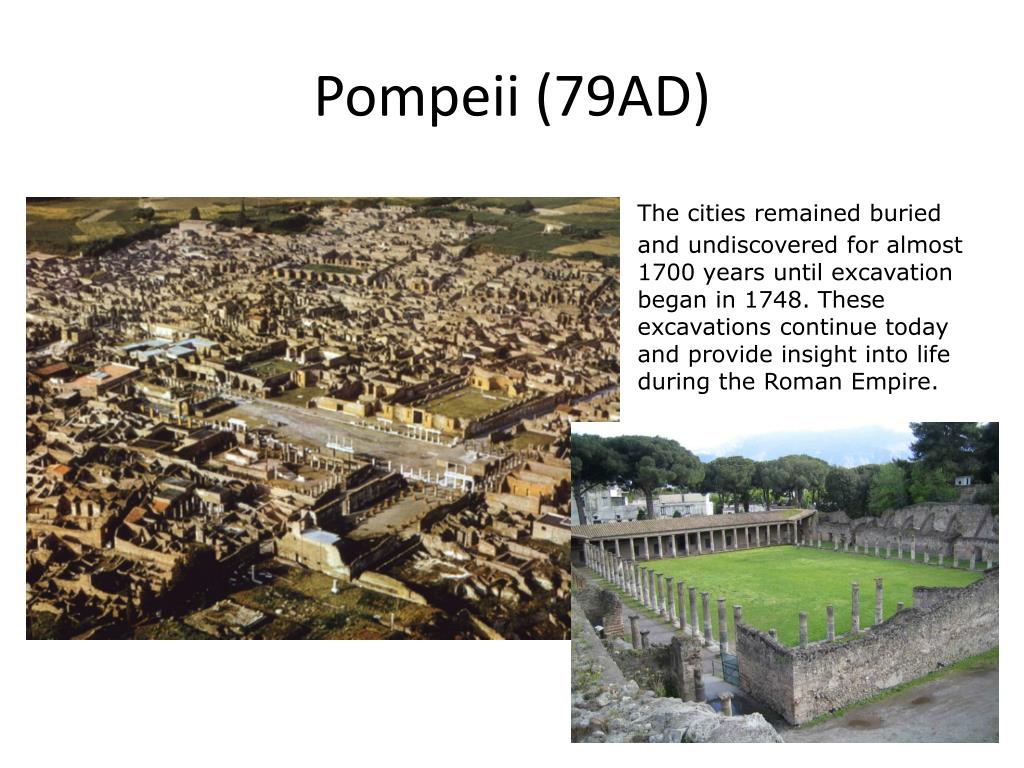 Pompeii (79AD)

The cities remained buried and undiscovered for almost 1700 years until excavation began in 1748. These excavations continue today and provide insight into life during the Roman Empire.